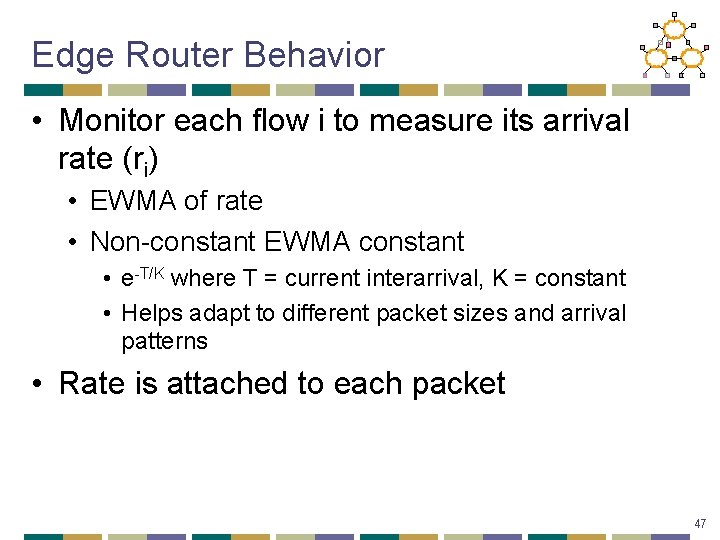 Edge Router Behavior

• Monitor each flow i to measure its arrival rate ($r_i$)
  • EWMA of rate
  • Non-constant EWMA constant
    • $e^{-T/K}$ where T = current interarrival, K = constant
    • Helps adapt to different packet sizes and arrival patterns
• Rate is attached to each packet

47